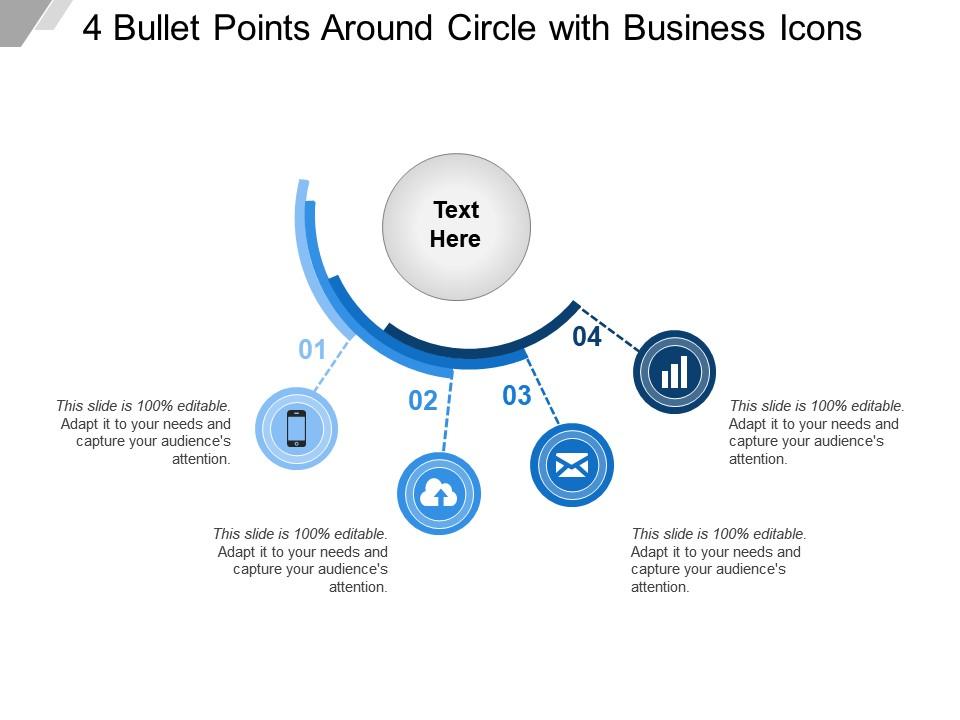 4 Bullet Points Around Circle with Business Icons

Text Here

01

This slide is 100% editable. Adapt it to your needs and capture your audience's attention.

02

This slide is 100% editable. Adapt it to your needs and capture your audience's attention.

03

This slide is 100% editable. Adapt it to your needs and capture your audience's attention.

04

This slide is 100% editable. Adapt it to your needs and capture your audience's attention.